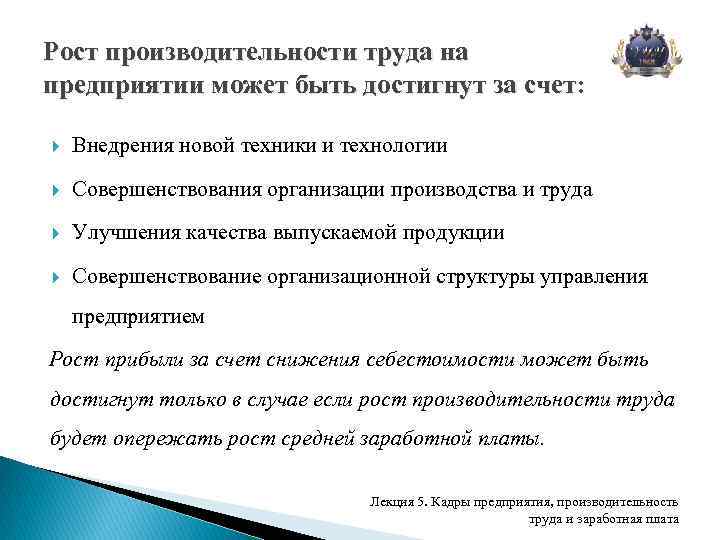 Рост производительности труда на предприятии может быть достигнут за счет:

Внедрения новой техники и технологии

Совершенствования организации производства и труда

Улучшения качества выпускаемой продукции

Совершенствование организационной структуры управления предприятием

Рост прибыли за счет снижения себестоимости может быть достигнут только в случае если рост производительности труда будет опережать рост средней заработной платы.

Лекция 5. Кадры предприятия, производительность труда и заработная плата